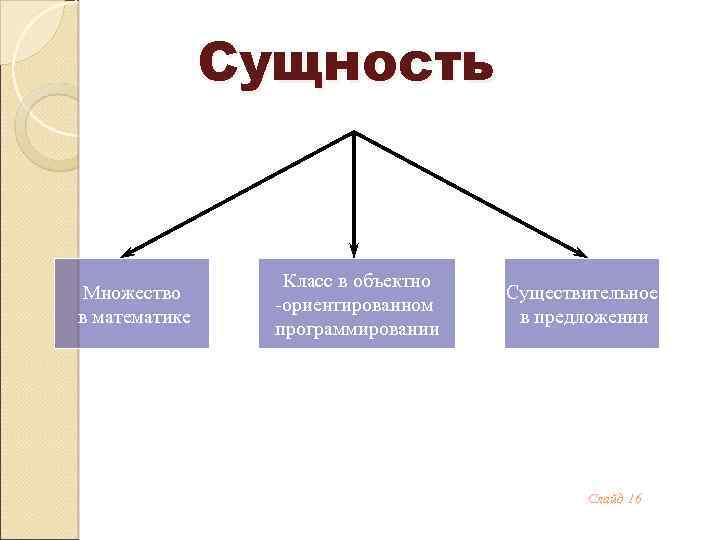 Сущность

Множество в математике

Класс в объектно -ориентированном программировании

Существительное в предложении

Слайд 16